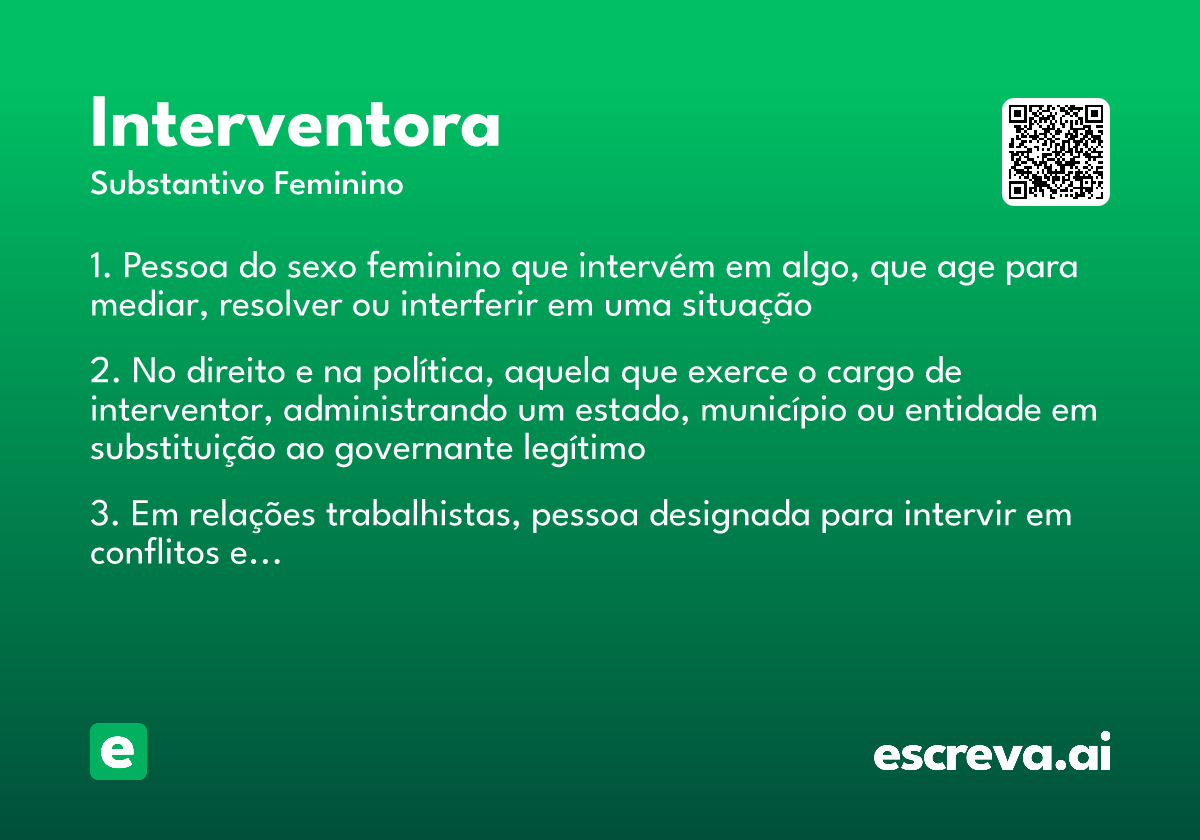 Interventora

Substantivo Feminino

1. Pessoa do sexo feminino que intervém em algo, que age para mediar, resolver ou interferir em uma situação

2. No direito e na política, aquela que exerce o cargo de interventor, administrando um estado, município ou entidade em substituição ao governante legítimo

3. Em relações trabalhistas, pessoa designada para intervir em conflitos e...

e

escreva.ai